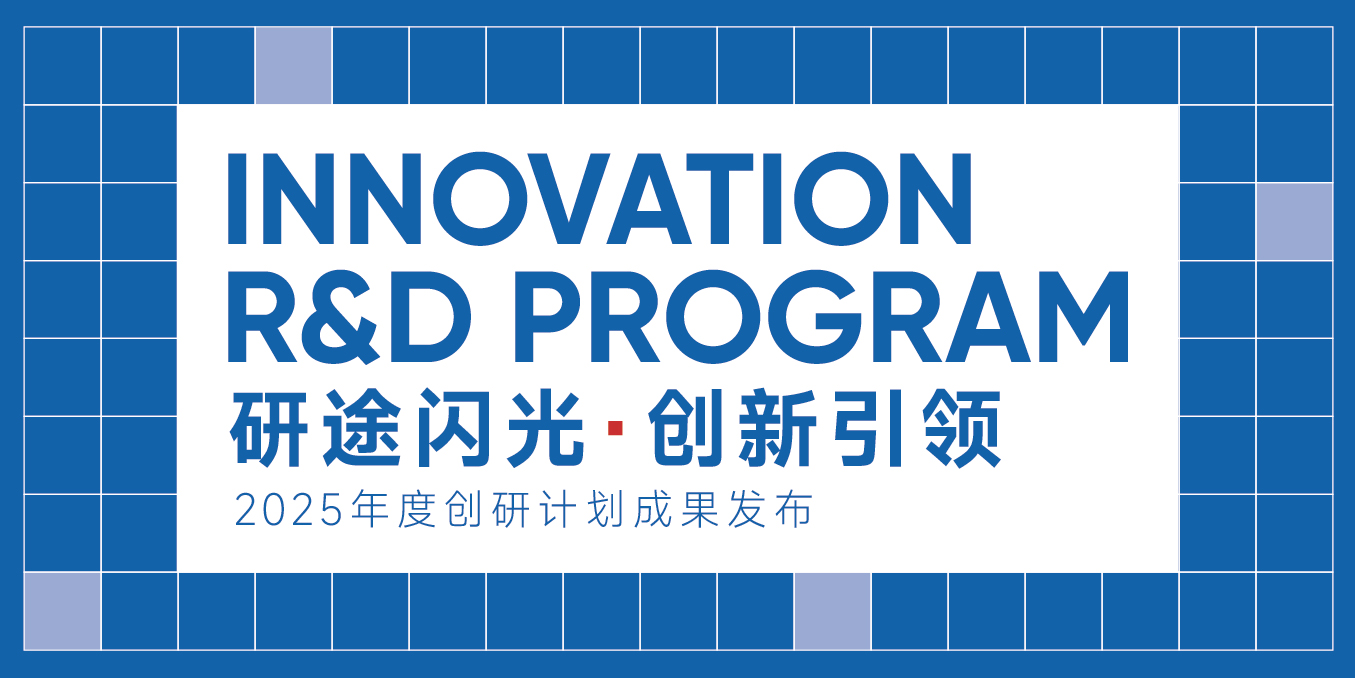 INNOVATION
R&D PROGRAM

研途闪光·创新引领

2025年度创研计划成果发布